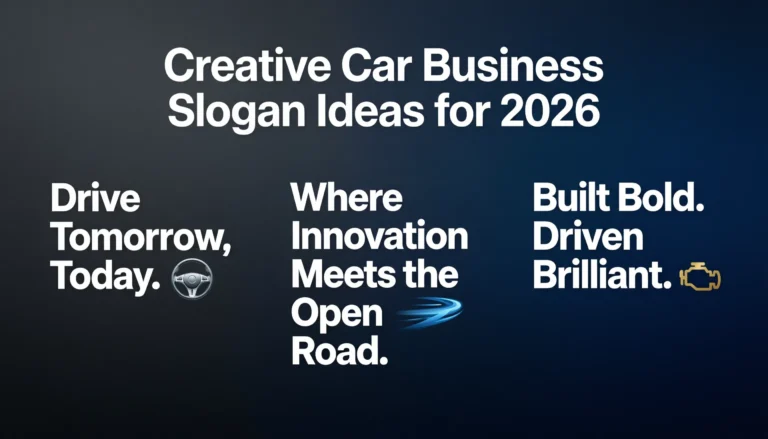 Creative Car Business Slogan Ideas for 2026

Drive Tomorrow, Today.

Where Innovation Meets the Open Road.

Built Bold. Driven Brilliant.